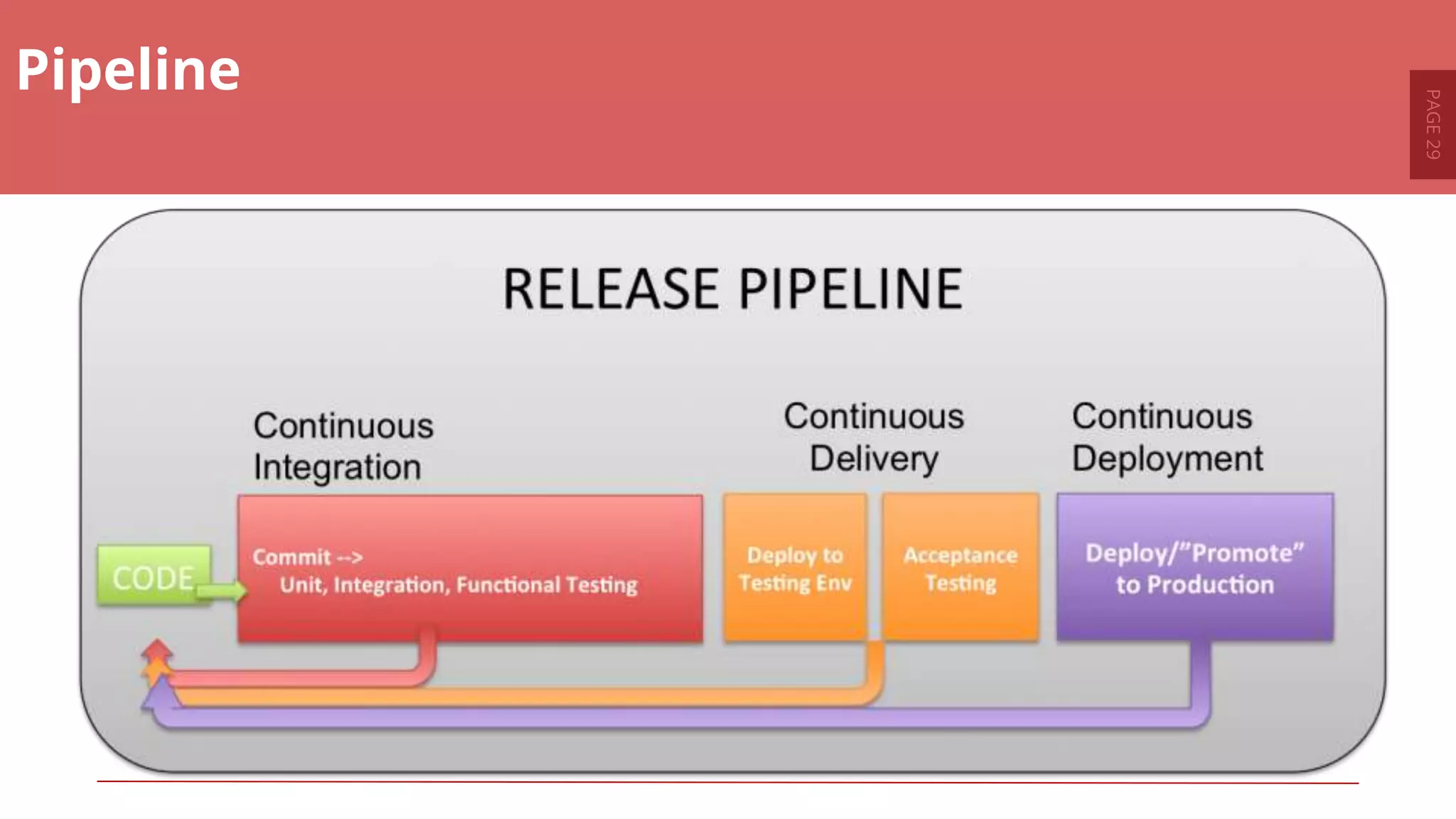 Pipeline

PAGE 29

RELEASE PIPELINE

Continuous Integration

Continuous Delivery

Continuous Deployment

CODE

Commit -->
Unit, Integration, Functional Testing

Deploy to Testing Env

Acceptance Testing

Deploy/"Promote" to Production